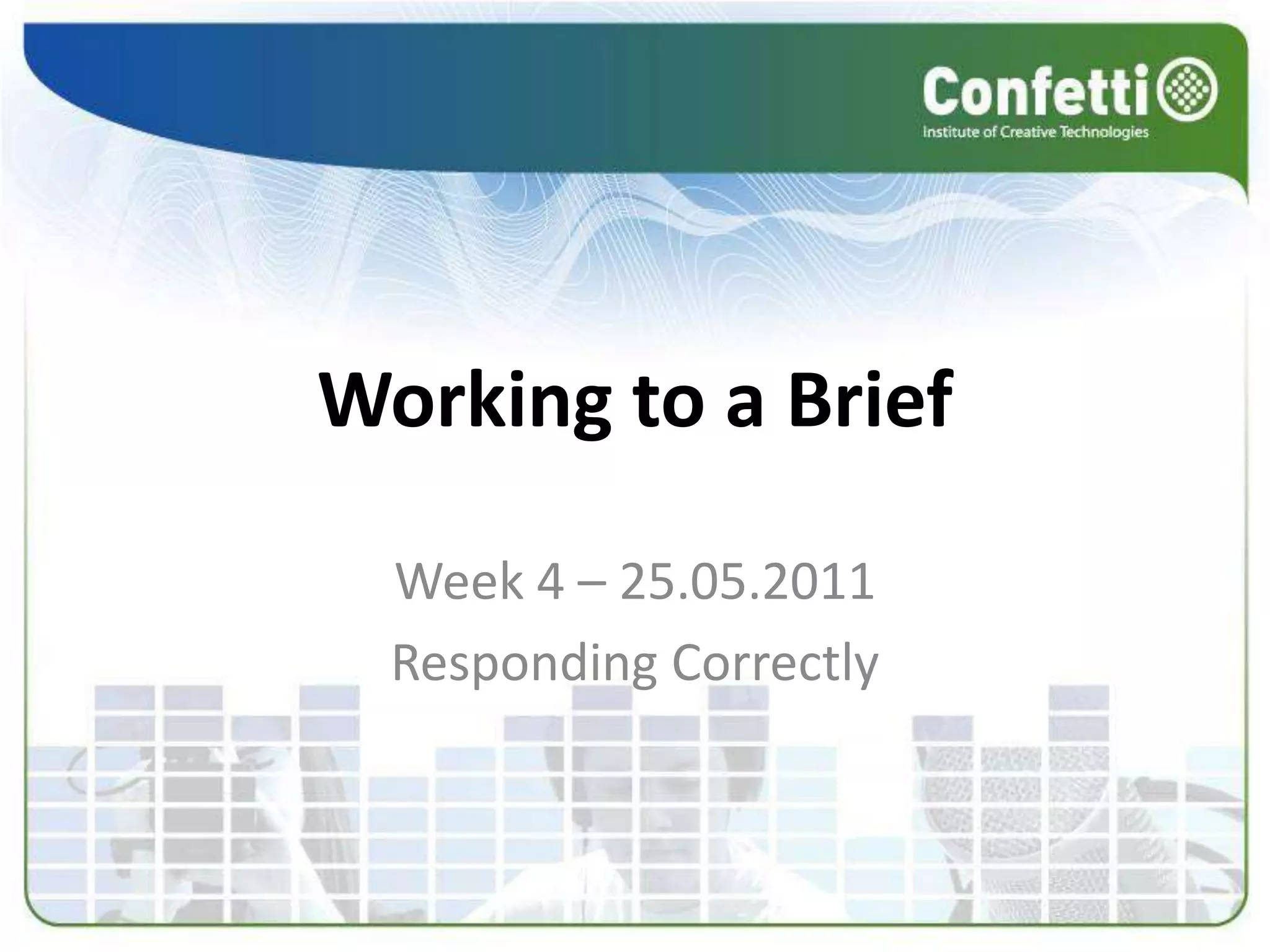 Confetti
Institute of Creative Technologies

Working to a Brief

Week 4 – 25.05.2011
Responding Correctly